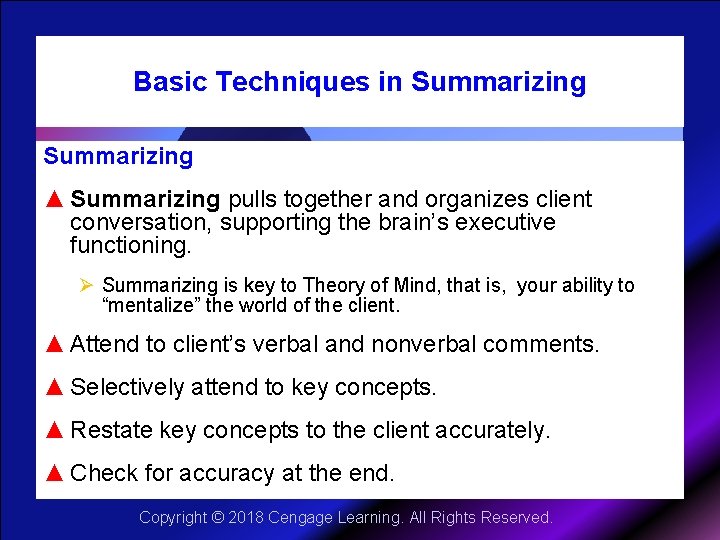 Basic Techniques in Summarizing

Summarizing

▲ Summarizing pulls together and organizes client conversation, supporting the brain's executive functioning.

➢ Summarizing is key to Theory of Mind, that is, your ability to "mentalize" the world of the client.

▲ Attend to client's verbal and nonverbal comments.

▲ Selectively attend to key concepts.

▲ Restate key concepts to the client accurately.

▲ Check for accuracy at the end.

Copyright © 2018 Cengage Learning. All Rights Reserved.